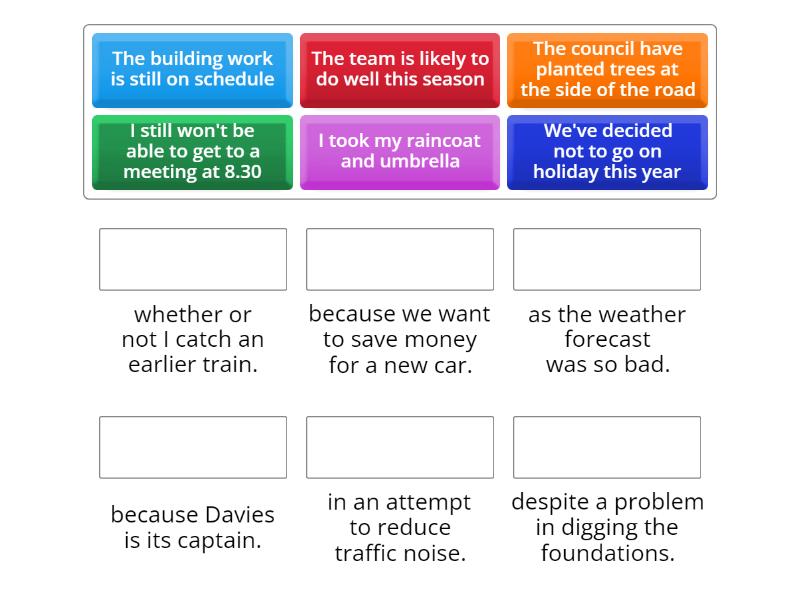 The building work is still on schedule

The team is likely to do well this season

The council have planted trees at the side of the road

I still won't be able to get to a meeting at 8.30

I took my raincoat and umbrella

We've decided not to go on holiday this year

whether or not I catch an earlier train.

because we want to save money for a new car.

as the weather forecast was so bad.

because Davies is its captain.

in an attempt to reduce traffic noise.

despite a problem in digging the foundations.